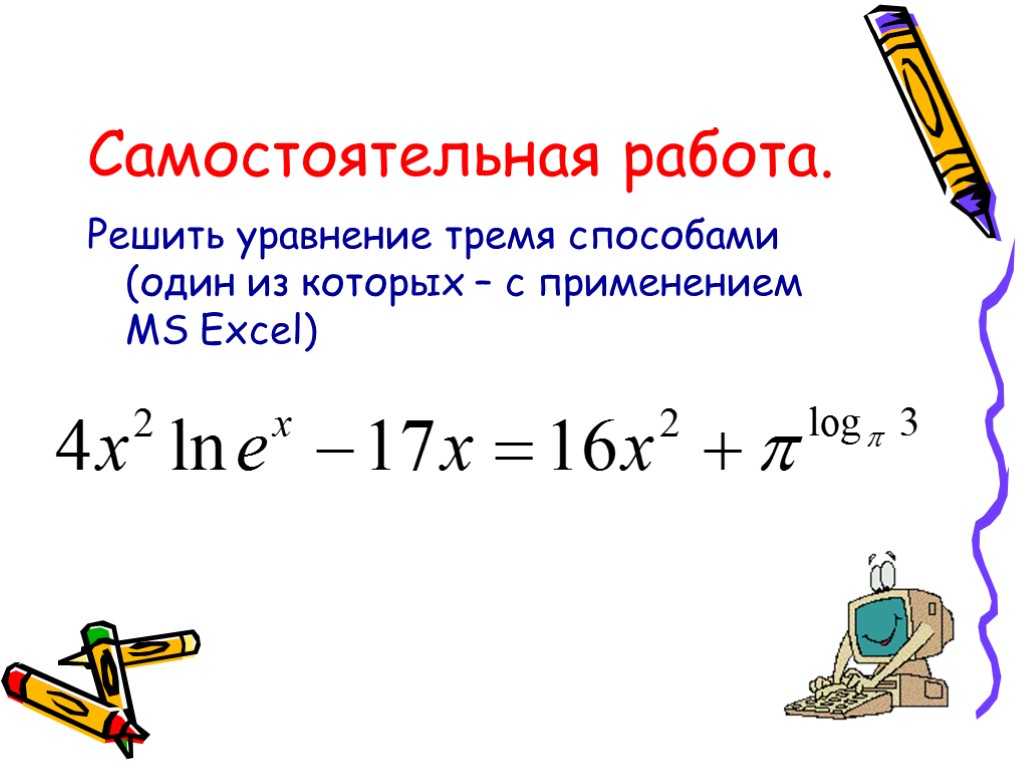 Самостоятельная работа.

Решить уравнение тремя способами (один из которых – с применением MS Excel)

$4x^2 \ln e^x - 17x = 16x^2 + \pi^{\log_\pi 3}$